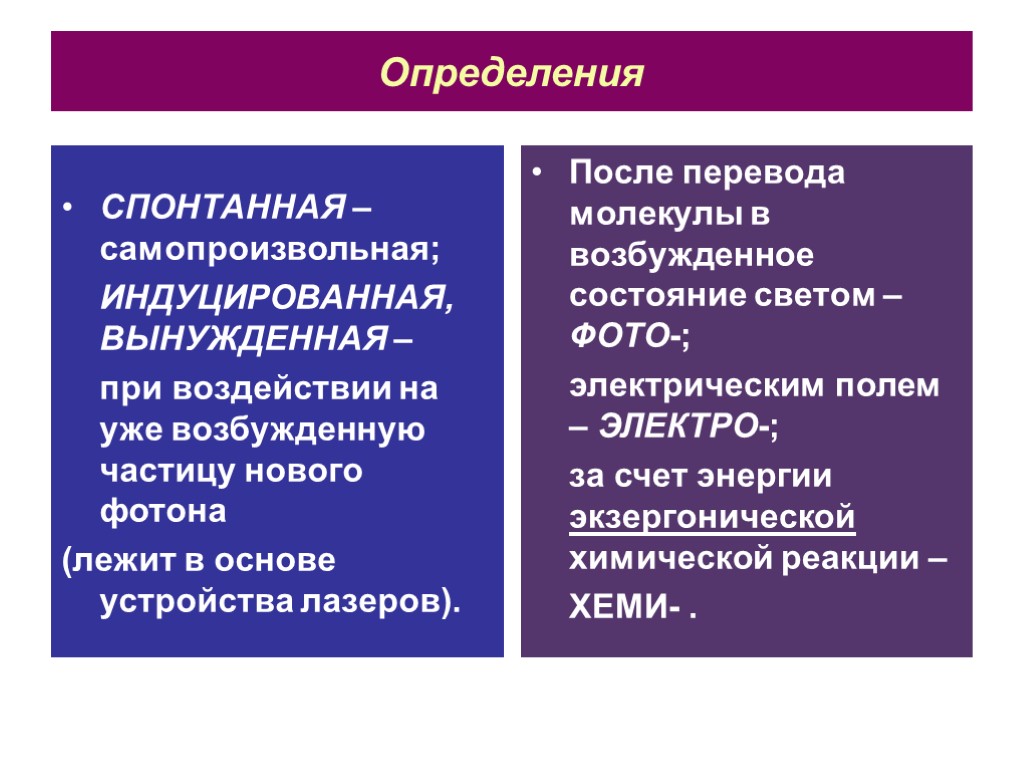 Определения

• СПОНТАННАЯ – самопроизвольная;

ИНДУЦИРОВАННАЯ, ВЫНУЖДЕННАЯ –

при воздействии на уже возбужденную частицу нового фотона

(лежит в основе устройства лазеров).

• После перевода молекулы в возбужденное состояние светом – ФОТО-;

электрическим полем – ЭЛЕКТРО-;

за счет энергии экзергонической химической реакции – ХЕМИ- .